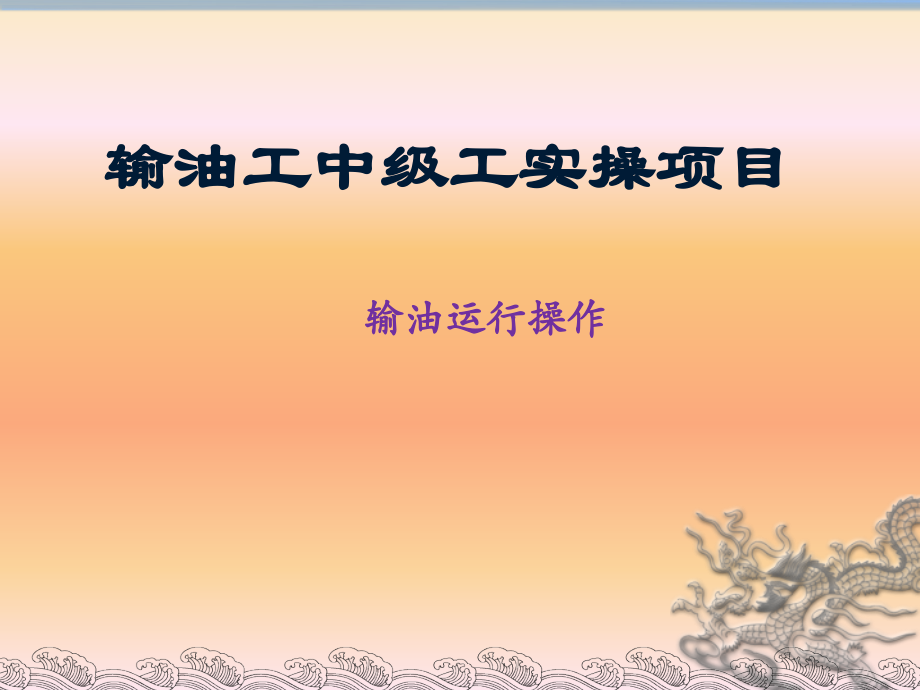 输油工中级工实操项目

输油运行操作